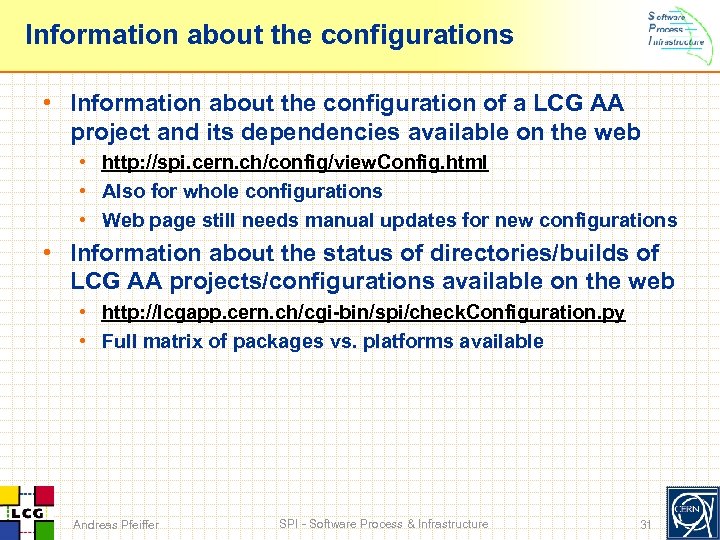 Information about the configurations

Software
Process
Infrastructure

• Information about the configuration of a LCG AA project and its dependencies available on the web
  • http://spi.cern.ch/config/viewConfig.html
  • Also for whole configurations
  • Web page still needs manual updates for new configurations
• Information about the status of directories/builds of LCG AA projects/configurations available on the web
  • http://lcgapp.cern.ch/cgi-bin/spi/checkConfiguration.py
  • Full matrix of packages vs. platforms available

LCG

Andreas Pfeiffer

SPI - Software Process & Infrastructure

31

CERN